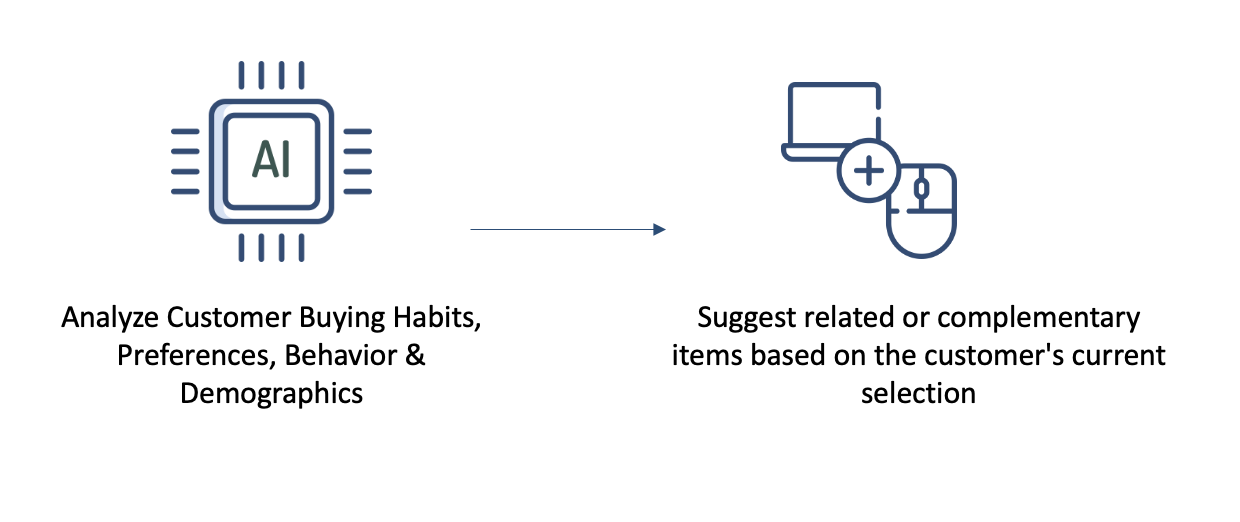 AI

Analyze Customer Buying Habits, Preferences, Behavior & Demographics

Suggest related or complementary items based on the customer's current selection